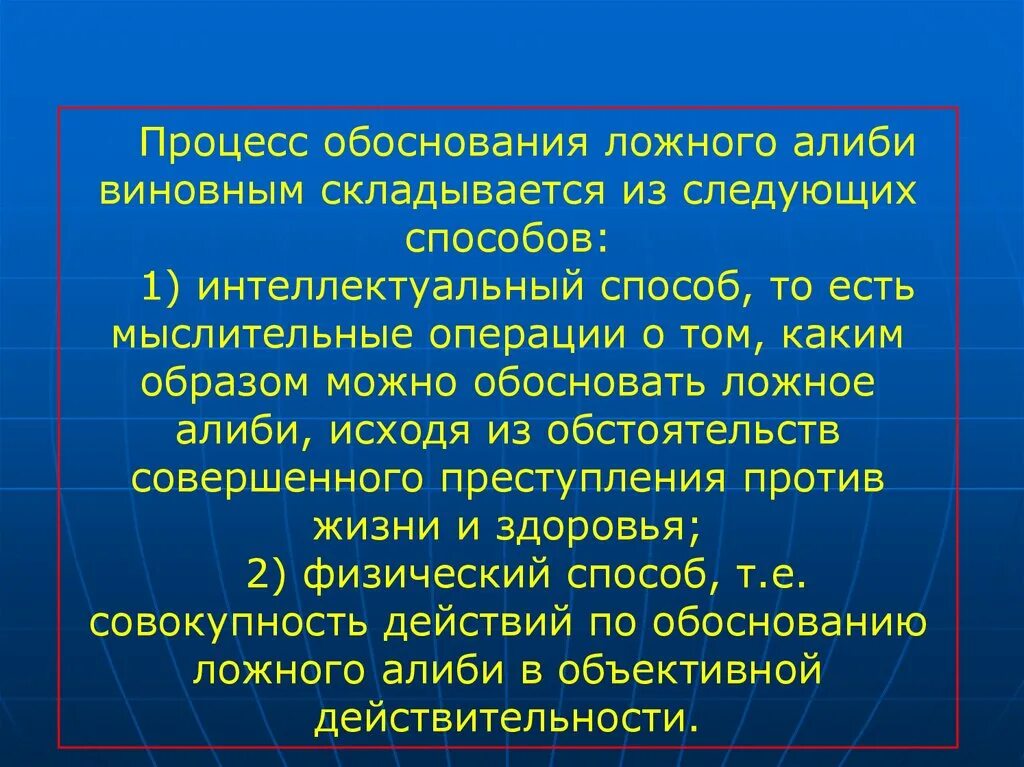 Процесс обоснования ложного алиби виновным складывается из следующих способов:

1) интеллектуальный способ, то есть мыслительные операции о том, каким образом можно обосновать ложное алиби, исходя из обстоятельств совершенного преступления против жизни и здоровья;

2) физический способ, т.е. совокупность действий по обоснованию ложного алиби в объективной действительности.